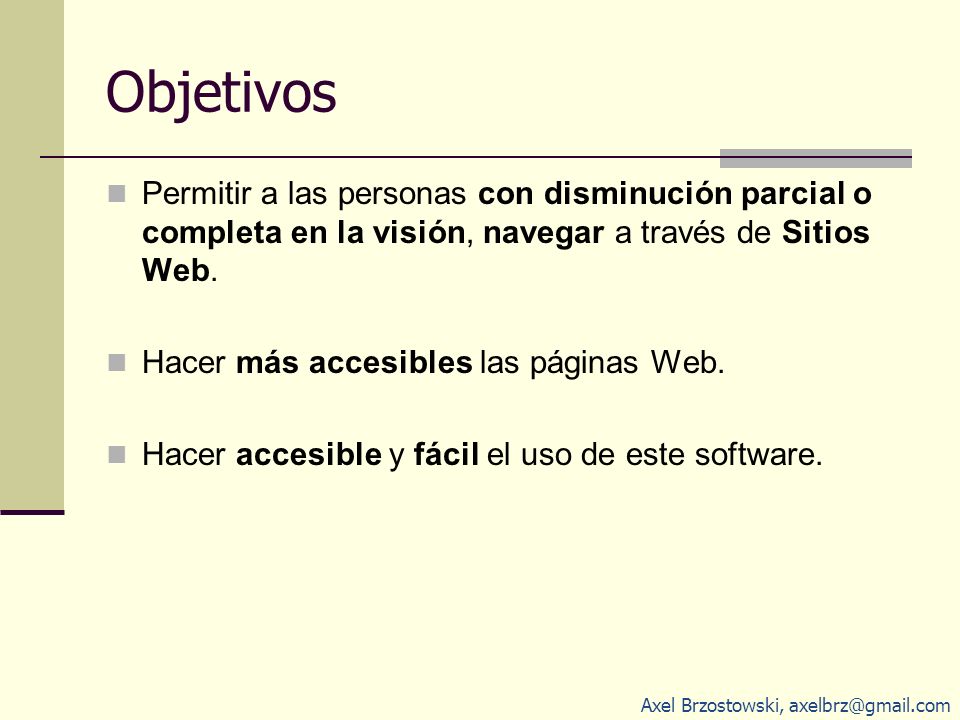 Objetivos

Permitir a las personas con disminución parcial o completa en la visión, navegar a través de Sitios Web.

Hacer más accesibles las páginas Web.

Hacer accesible y fácil el uso de este software.

Axel Brzostowski, axelbrz@gmail.com